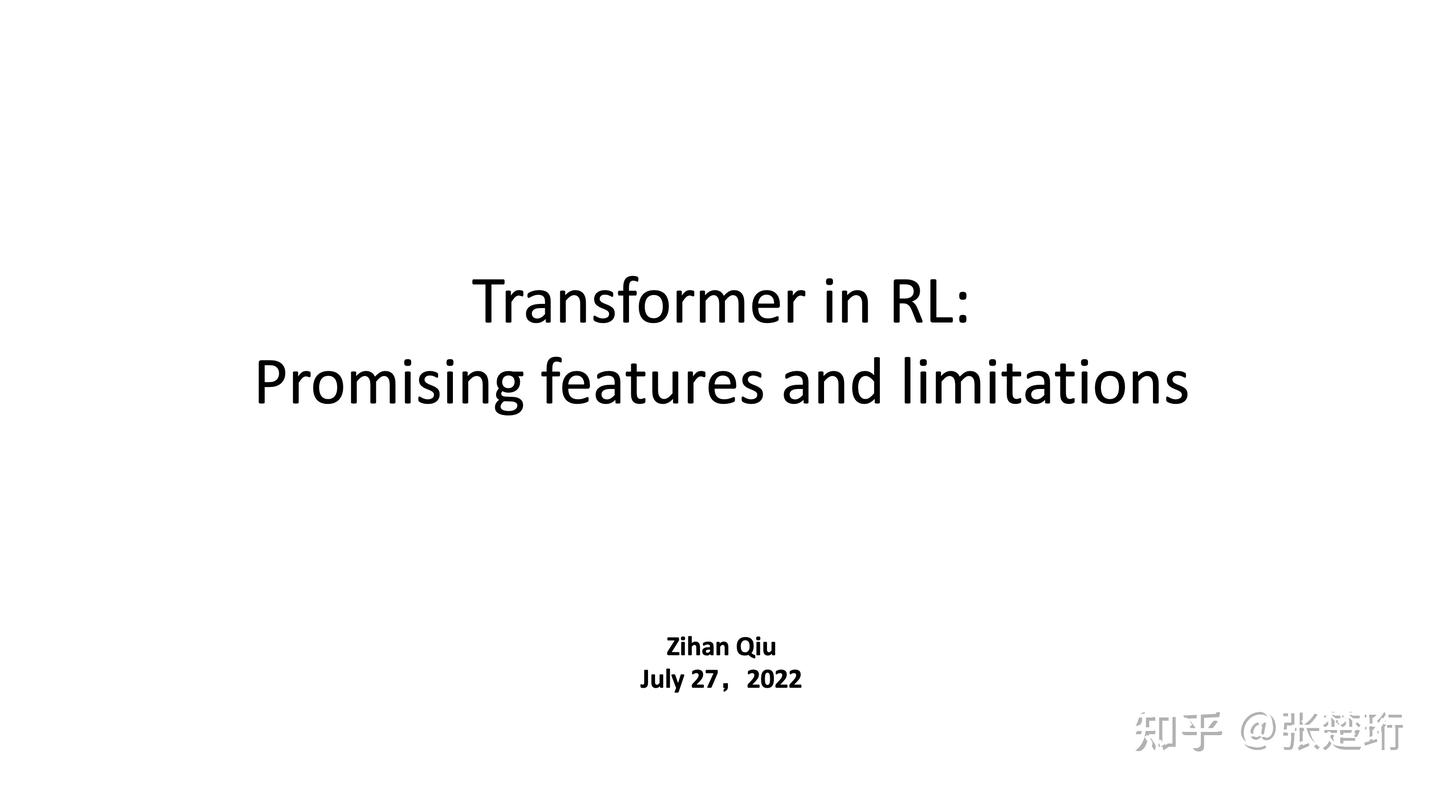 Transformer in RL:
Promising features and limitations

Zihan Qiu
July 27，2022

知乎 @张楚珩